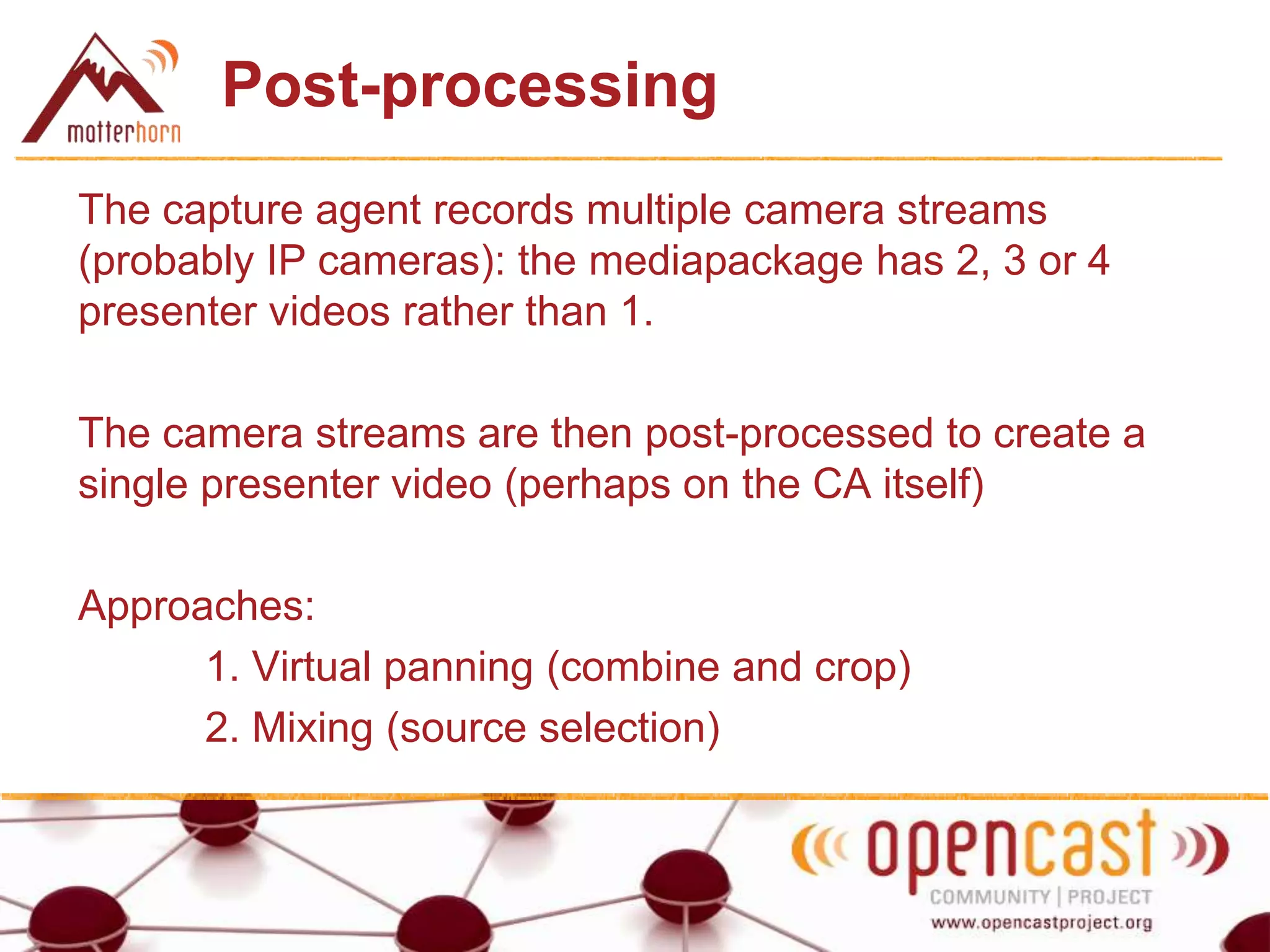 matterhorn

Post-processing

The capture agent records multiple camera streams (probably IP cameras): the mediapackage has 2, 3 or 4 presenter videos rather than 1.

The camera streams are then post-processed to create a single presenter video (perhaps on the CA itself)

Approaches:

1. Virtual panning (combine and crop)
2. Mixing (source selection)

opencast
COMMUNITY | PROJECT
www.opencastproject.org